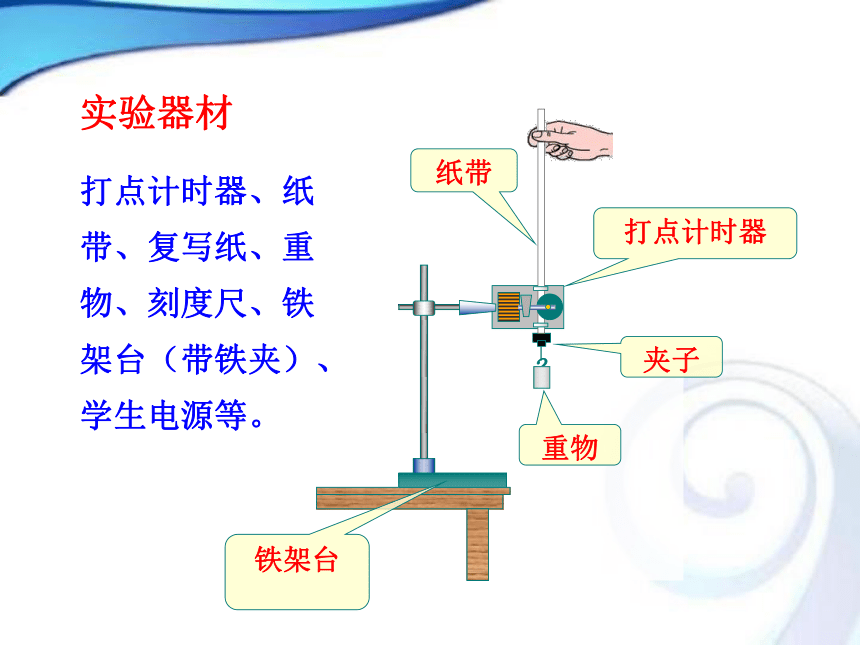 实验器材

打点计时器、纸带、复写纸、重物、刻度尺、铁架台（带铁夹）、学生电源等。

纸带

打点计时器

夹子

重物

铁架台